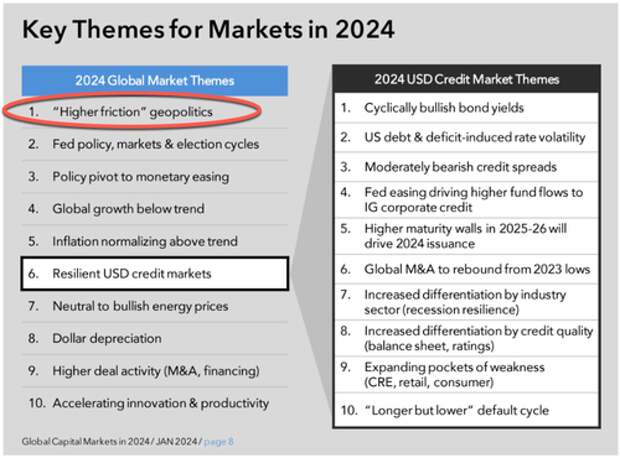 Key Themes for Markets in 2024

2024 Global Market Themes

1. "Higher friction" geopolitics
2. Fed policy, markets & election cycles
3. Policy pivot to monetary easing
4. Global growth below trend
5. Inflation normalizing above trend
6. Resilient USD credit markets
7. Neutral to bullish energy prices
8. Dollar depreciation
9. Higher deal activity (M&A, financing)
10. Accelerating innovation & productivity

2024 USD Credit Market Themes

1. Cyclically bullish bond yields
2. US debt & deficit-induced rate volatility
3. Moderately bearish credit spreads
4. Fed easing driving higher fund flows to IG corporate credit
5. Higher maturity walls in 2025-26 will drive 2024 issuance
6. Global M&A to rebound from 2023 lows
7. Increased differentiation by industry sector (recession resilience)
8. Increased differentiation by credit quality (balance sheet, ratings)
9. Expanding pockets of weakness (CRE, retail, consumer)
10. "Longer but lower" default cycle

Global Capital Markets in 2024 / JAN 2024 / page 8